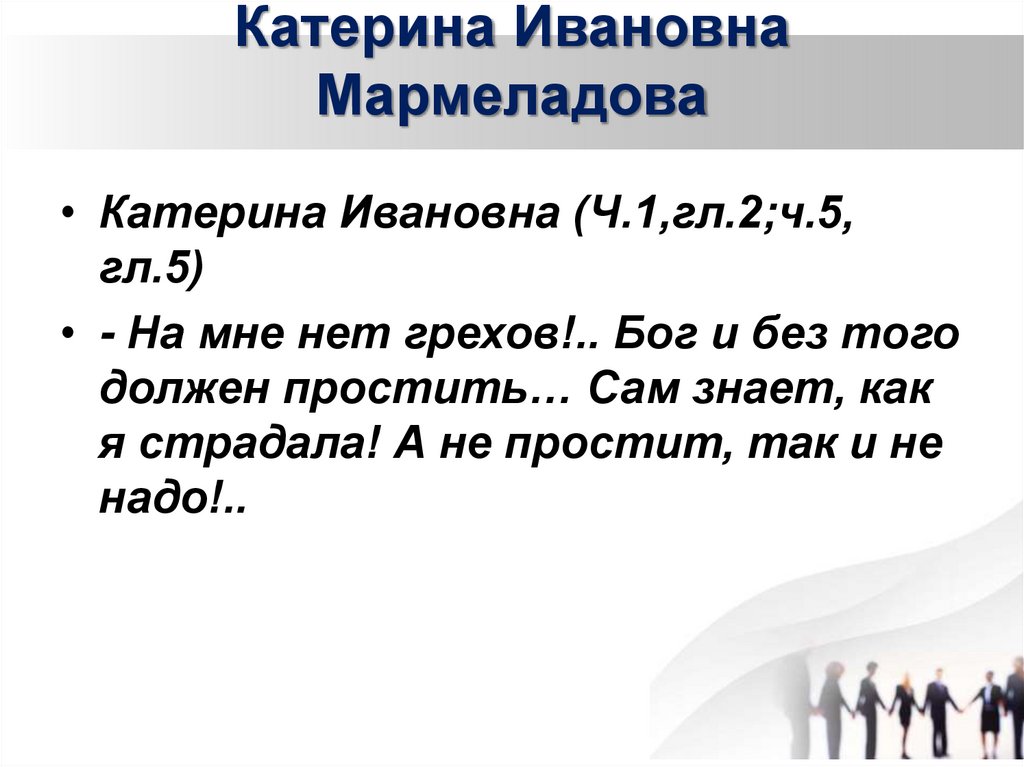 Катерина Ивановна Мармеладова

• Катерина Ивановна (Ч.1,гл.2;ч.5, гл.5)

• - На мне нет грехов!.. Бог и без того должен простить… Сам знает, как я страдала! А не простит, так и не надо!..